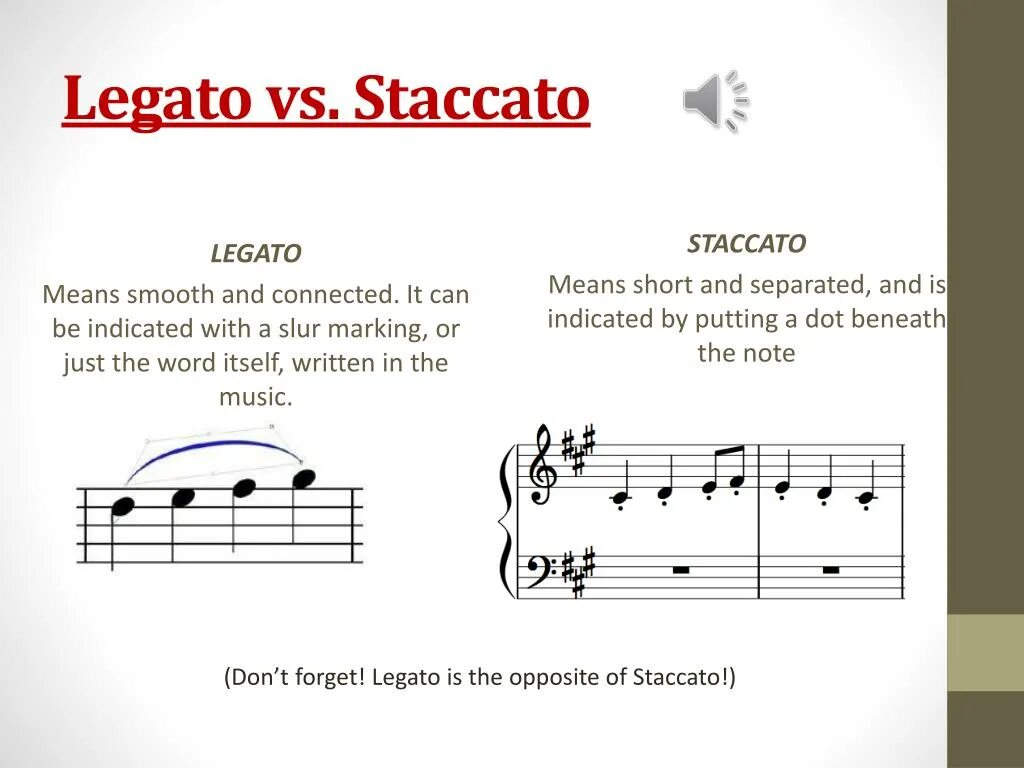 Legato vs. Staccato

LEGATO

Means smooth and connected. It can be indicated with a slur marking, or just the word itself, written in the music.

STACCATO

Means short and separated, and is indicated by putting a dot beneath the note

(Don't forget! Legato is the opposite of Staccato!)